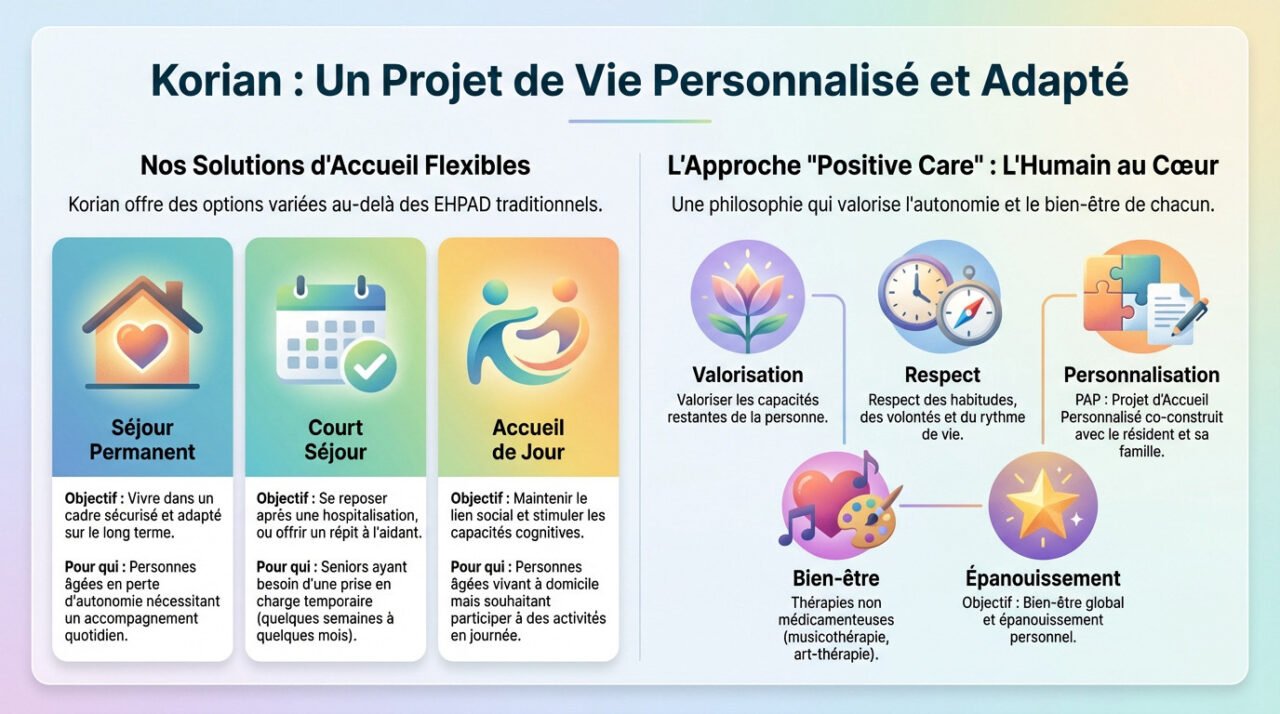 Korian : Un Projet de Vie Personnalisé et Adapté

Nos Solutions d'Accueil Flexibles

Korian offre des options variées au-delà des EHPAD traditionnels.

Séjour Permanent

Objectif : Vivre dans un cadre sécurisé et adapté sur le long terme.

Pour qui : Personnes âgées en perte d'autonomie nécessitant un accompagnement quotidien.

Court Séjour

Objectif : Se reposer après une hospitalisation, ou offrir un répit à l'aidant.

Pour qui : Seniors ayant besoin d'une prise en charge temporaire (quelques semaines à quelques mois).

Accueil de Jour

Objectif : Maintenir le lien social et stimuler les capacités cognitives.

Pour qui : Personnes âgées vivant à domicile mais souhaitant participer à des activités en journée.

L'Approche "Positive Care" : L'Humain au Cœur

Une philosophie qui valorise l'autonomie et le bien-être de chacun.

Valorisation

Valoriser les capacités restantes de la personne.

Respect

Respect des habitudes, des volontés et du rythme de vie.

Personnalisation

PAP : Projet d'Accueil Personnalisé co-construit avec le résident et sa famille.

Bien-être

Thérapies non médicamenteuses (musicothérapie, art-thérapie).

Épanouissement

Objectif : Bien-être global et épanouissement personnel.